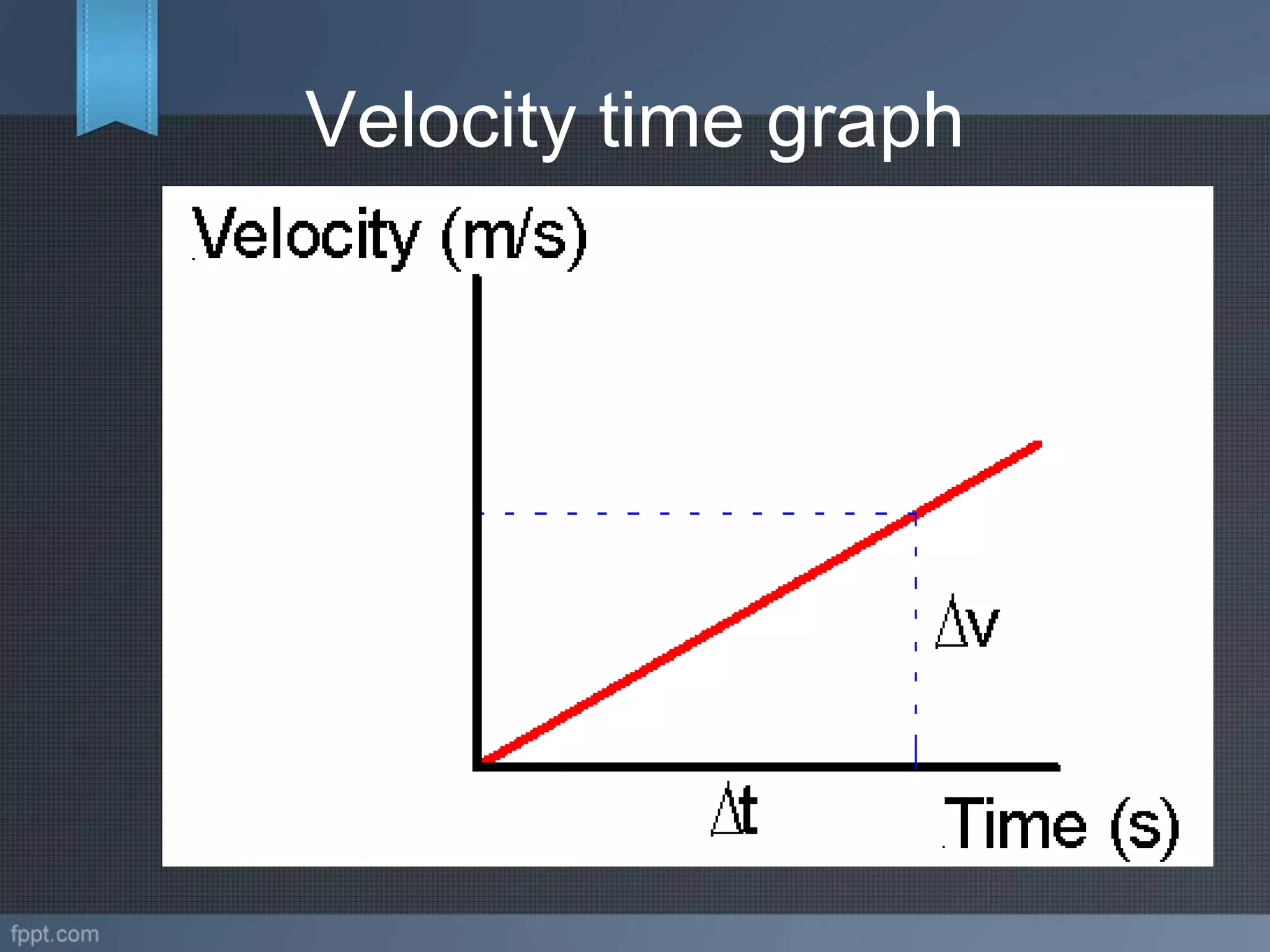 Velocity time graph

Velocity (m/s)

$\Delta v$

$\Delta t$

Time (s)

fppt.com